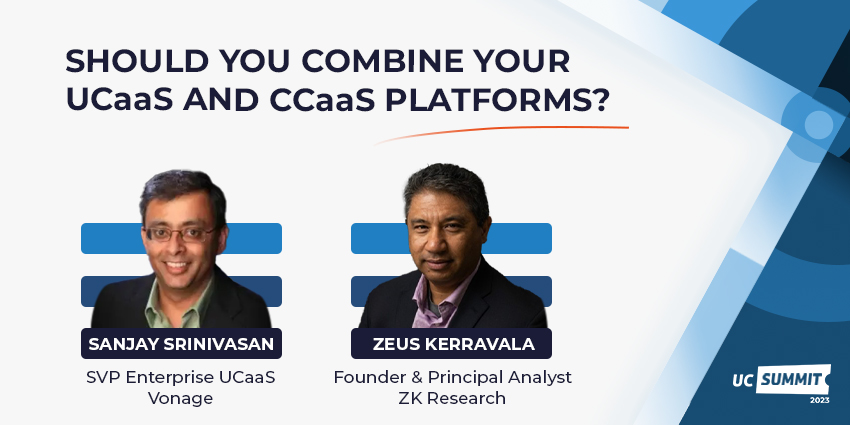 SHOULD YOU COMBINE YOUR UCaaS AND CCaaS PLATFORMS?

SANJAY SRINIVASAN
SVP Enterprise UCaaS
Vonage

ZEUS KERRAVALA
Founder & Principal Analyst
ZK Research

UC SUMMIT
2023